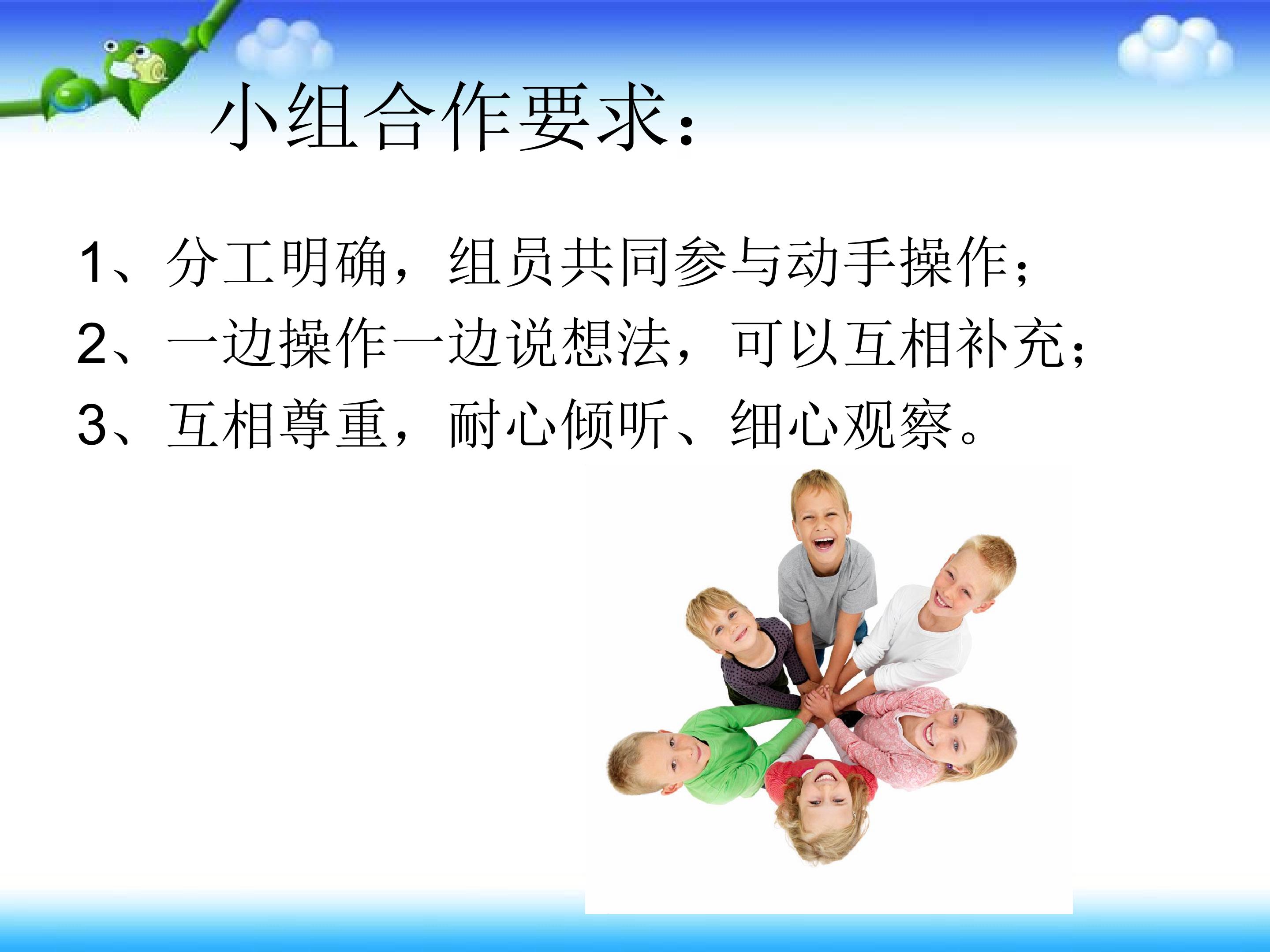 小组合作要求：

1、分工明确，组员共同参与动手操作；
2、一边操作一边说想法，可以互相补充；
3、互相尊重，耐心倾听、细心观察。